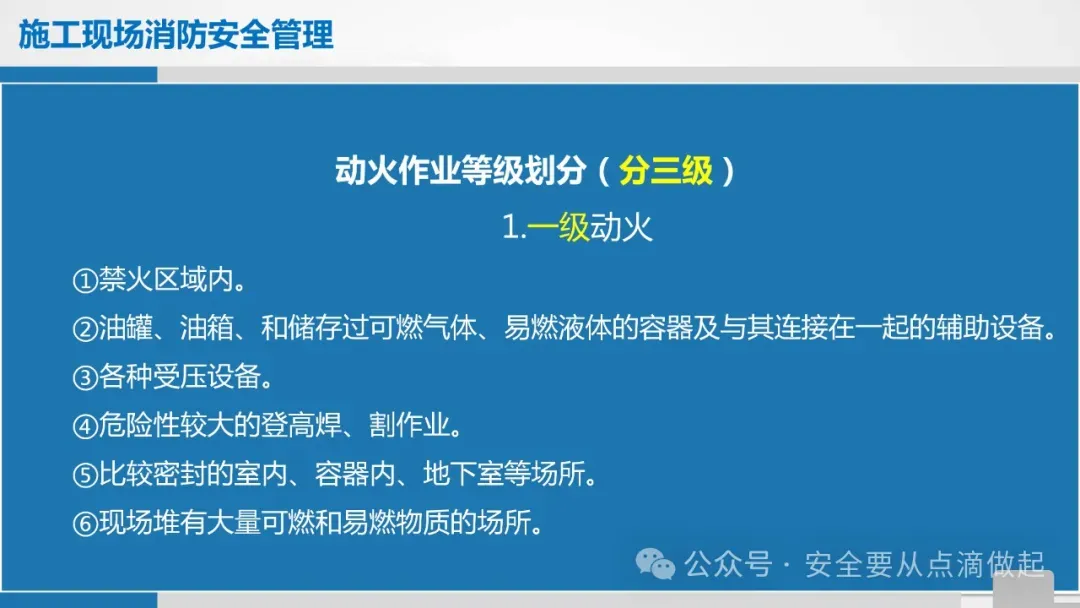 施工现场消防安全管理

动火作业等级划分（分三级）

1.一级动火

①禁火区域内。

②油罐、油箱、和储存过可燃气体、易燃液体的容器及与其连接在一起的辅助设备。

③各种受压设备。

④危险性较大的登高焊、割作业。

⑤比较密封的室内、容器内、地下室等场所。

⑥现场堆有大量可燃和易燃物质的场所。

公众号 · 安全要从点滴做起